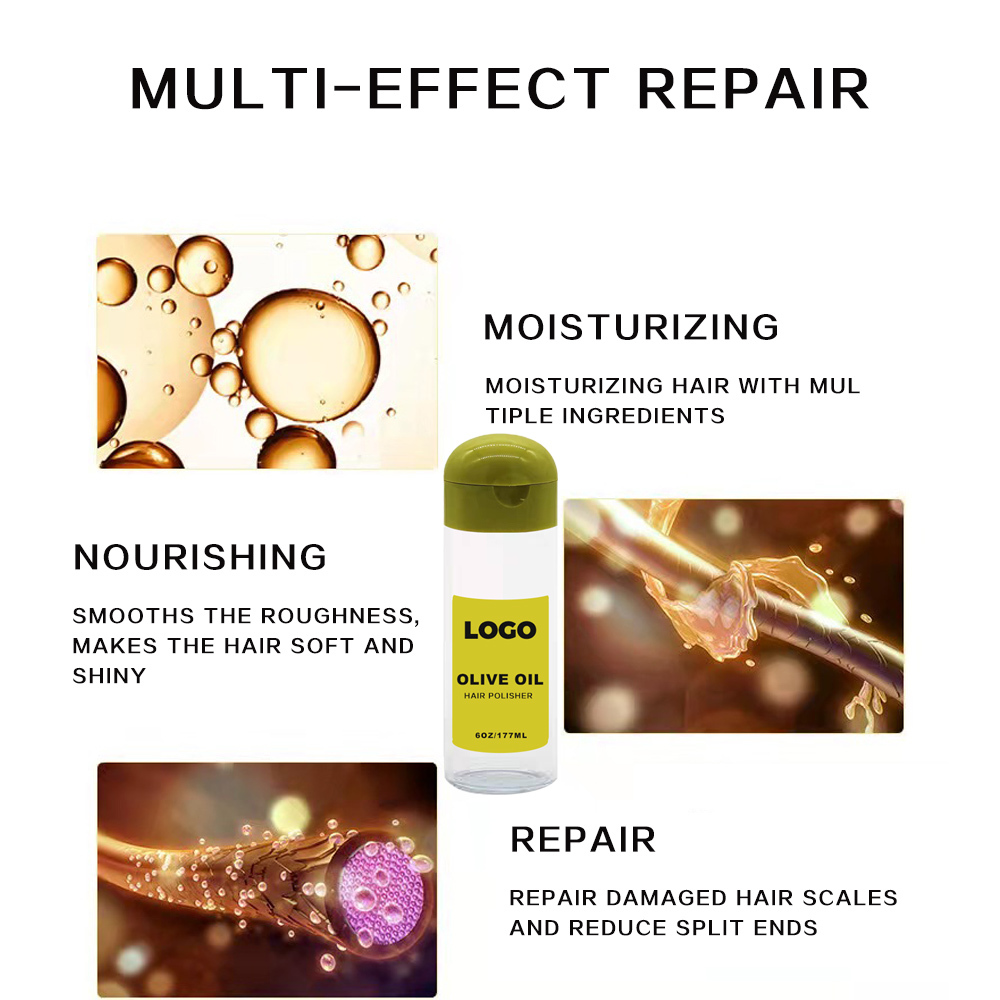 MULTI-EFFECT REPAIR

MOISTURIZING

MOISTURIZING HAIR WITH MUL TIPLE INGREDIENTS

NOURISHING

SMOOTHS THE ROUGHNESS, MAKES THE HAIR SOFT AND SHINY

LOGO

OLIVE OIL

HAIR POLISHER

6OZ/177ML

REPAIR

REPAIR DAMAGED HAIR SCALES AND REDUCE SPLIT ENDS